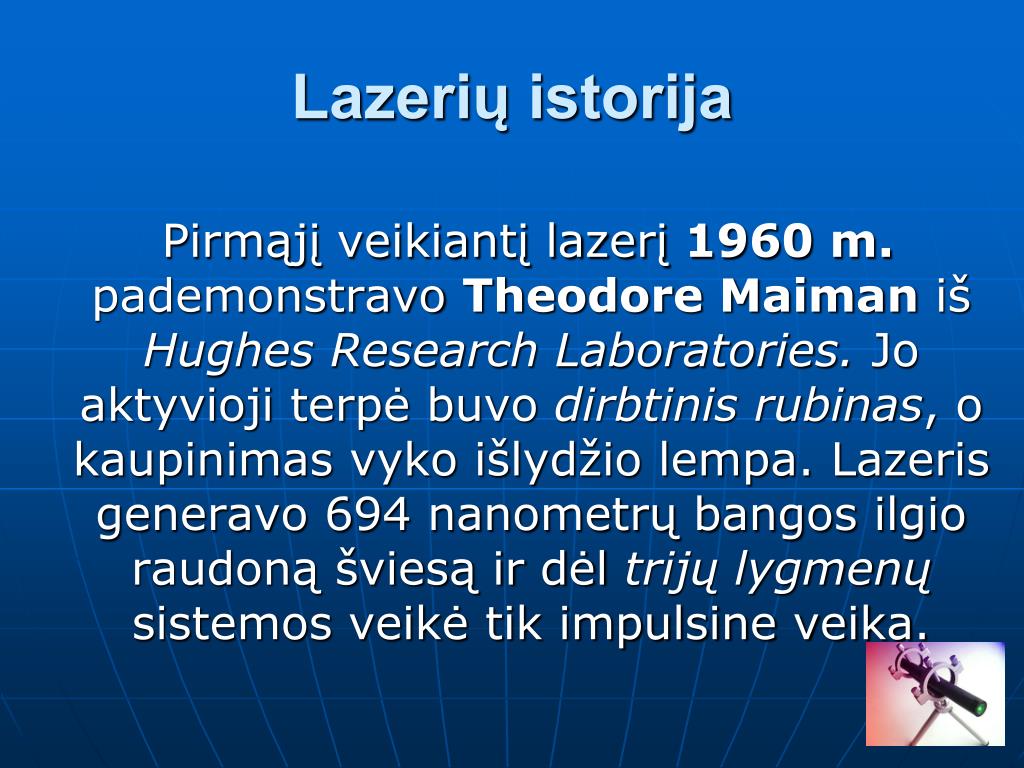 Lazerių istorija

Pirmąjį veikiantį lazerį 1960 m. pademonstravo Theodore Maiman iš Hughes Research Laboratories. Jo aktyvioji terpė buvo dirbtinis rubinas, o kaupinimas vyko išlydžio lempa. Lazeris generavo 694 nanometrų bangos ilgio raudoną šviesą ir dėl trijų lygmenų sistemos veikė tik impulsine veika.